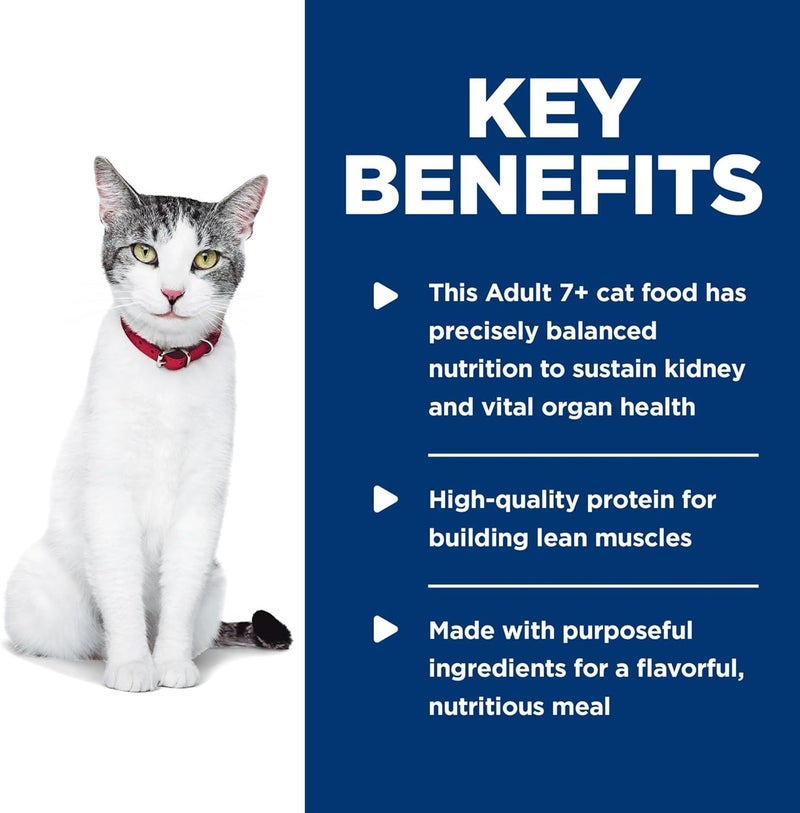 KEY BENEFITS

This Adult 7+ cat food has precisely balanced nutrition to sustain kidney and vital organ health

High-quality protein for building lean muscles

Made with purposeful ingredients for a flavorful, nutritious meal